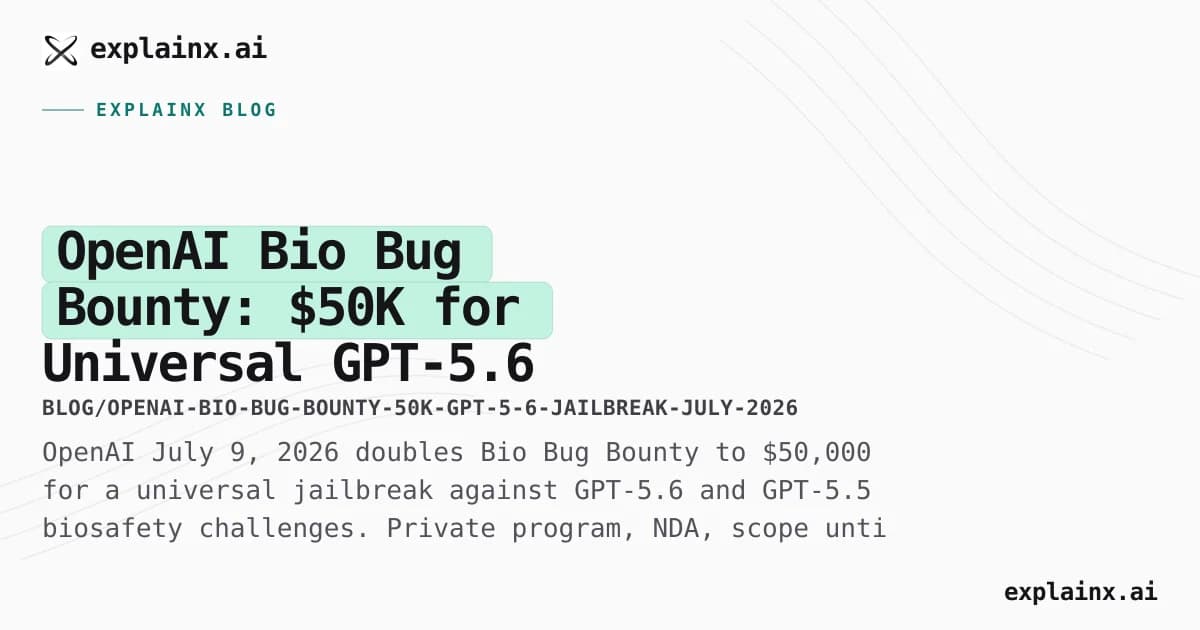 explainx.ai

EXPLAINX BLOG

OpenAI Bio Bug Bounty: $50K for Universal GPT-5.6

BLOG/OPENAI-BIO-BUG-BOUNTY-50K-GPT-5-6-JAILBREAK-JULY-2026

OpenAI July 9, 2026 doubles Bio Bug Bounty to $50,000 for a universal jailbreak against GPT-5.6 and GPT-5.5 biosafety challenges. Private program, NDA, scope unti

explainx.ai